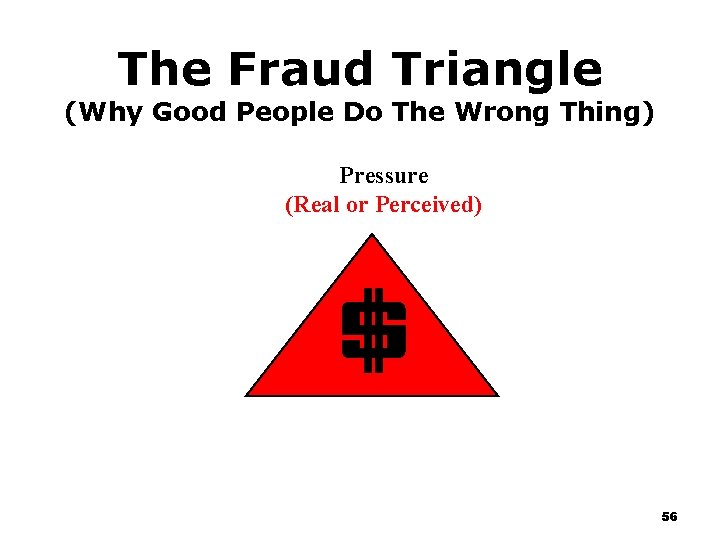 The Fraud Triangle
(Why Good People Do The Wrong Thing)

Pressure
(Real or Perceived)

$

56